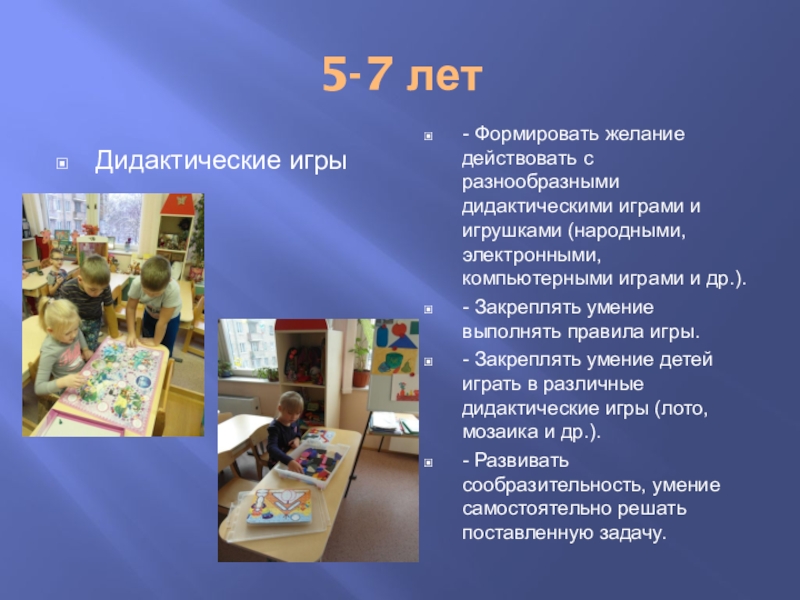 5-7 лет

Дидактические игры

- Формировать желание действовать с разнообразными дидактическими играми и игрушками (народными, электронными, компьютерными играми и др.).

- Закреплять умение выполнять правила игры.

- Закреплять умение детей играть в различные дидактические игры (лото, мозаика и др.).

- Развивать сообразительность, умение самостоятельно решать поставленную задачу.